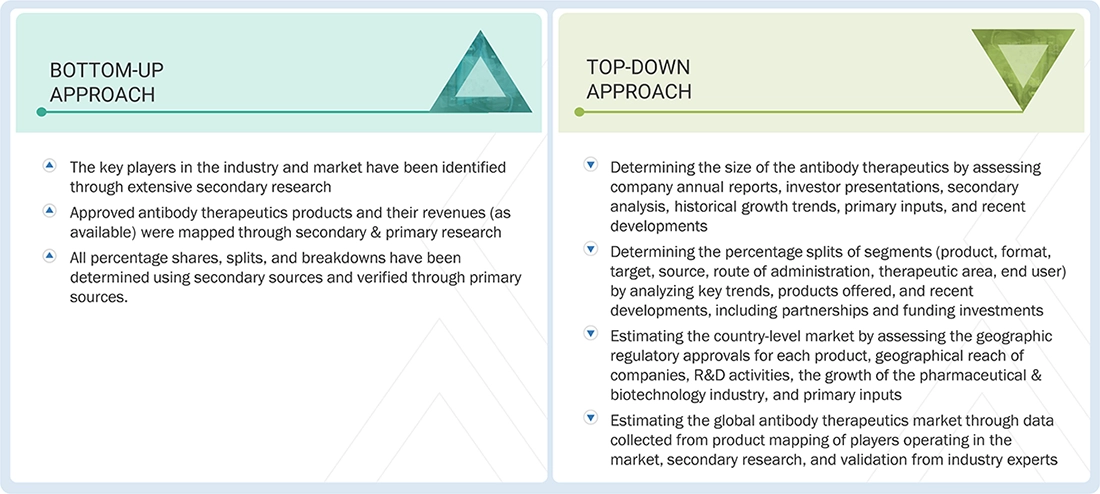 BOTTOM-UP APPROACH

The key players in the industry and market have been identified through extensive secondary research

Approved antibody therapeutics products and their revenues (as available) were mapped through secondary & primary research

All percentage shares, splits, and breakdowns have been determined using secondary sources and verified through primary sources.

TOP-DOWN APPROACH

Determining the size of the antibody therapeutics by assessing company annual reports, investor presentations, secondary analysis, historical growth trends, primary inputs, and recent developments

Determining the percentage splits of segments (product, format, target, source, route of administration, therapeutic area, end user) by analyzing key trends, products offered, and recent developments, including partnerships and funding investments

Estimating the country-level market by assessing the geographic regulatory approvals for each product, geographical reach of companies, R&D activities, the growth of the pharmaceutical & biotechnology industry, and primary inputs

Estimating the global antibody therapeutics market through data collected from product mapping of players operating in the market, secondary research, and validation from industry experts